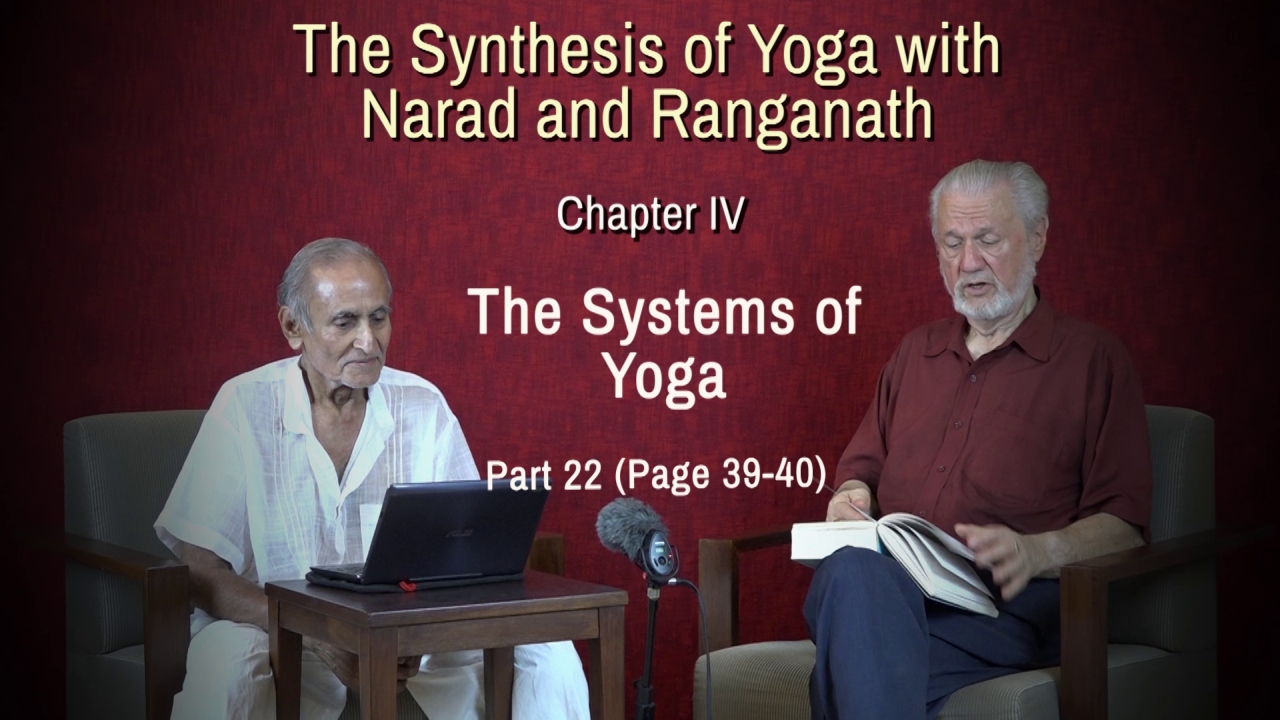 The Synthesis of Yoga with Narad and Ranganath

Chapter IV

The Systems of Yoga

Part 22 (Page 39-40)